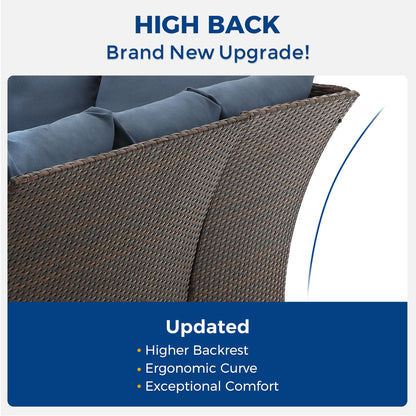 HIGH BACK
Brand New Upgrade!

Updated
• Higher Backrest
• Ergonomic Curve
• Exceptional Comfort